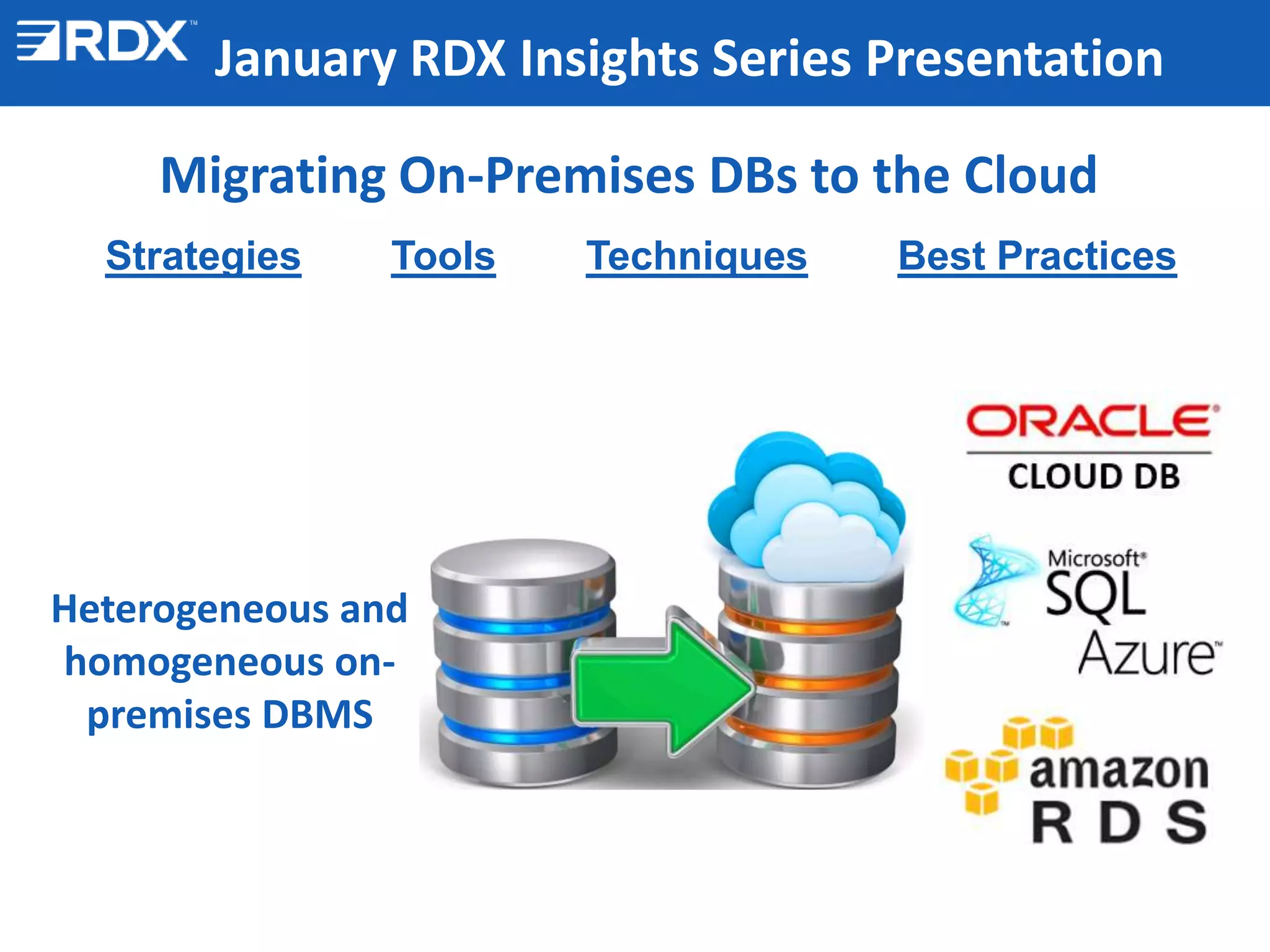 RDX™ January RDX Insights Series Presentation

Migrating On-Premises DBs to the Cloud

Strategies Tools Techniques Best Practices

Heterogeneous and homogeneous on-premises DBMS

ORACLE®
CLOUD DB

Microsoft®
SQL
Azure™

amazon
RDS